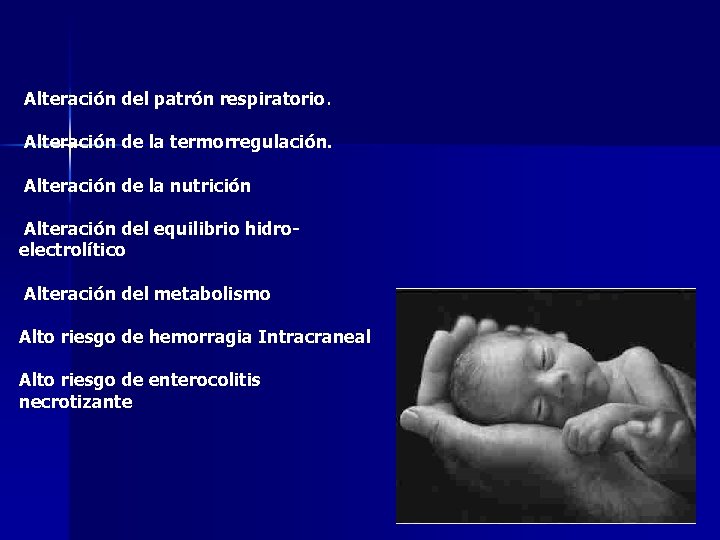 Alteración del patrón respiratorio.

Alteración de la termorregulación.

Alteración de la nutrición

Alteración del equilibrio hidro-electrolítico

Alteración del metabolismo

Alto riesgo de hemorragia Intracraneal

Alto riesgo de enterocolitis necrotizante